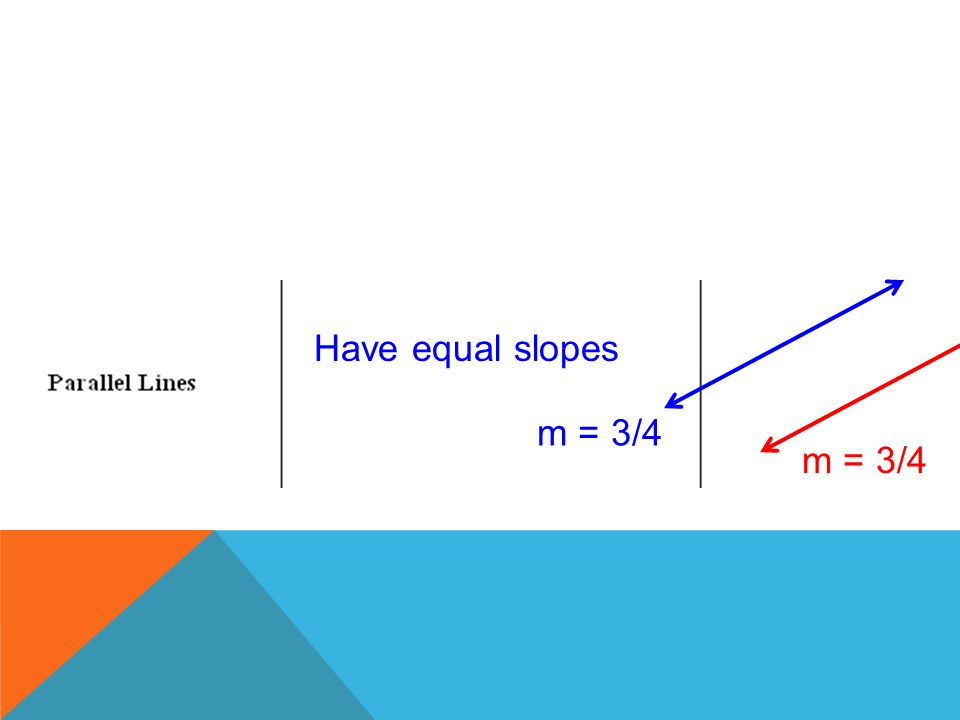 Parallel Lines

Have equal slopes

m = 3/4

m = 3/4